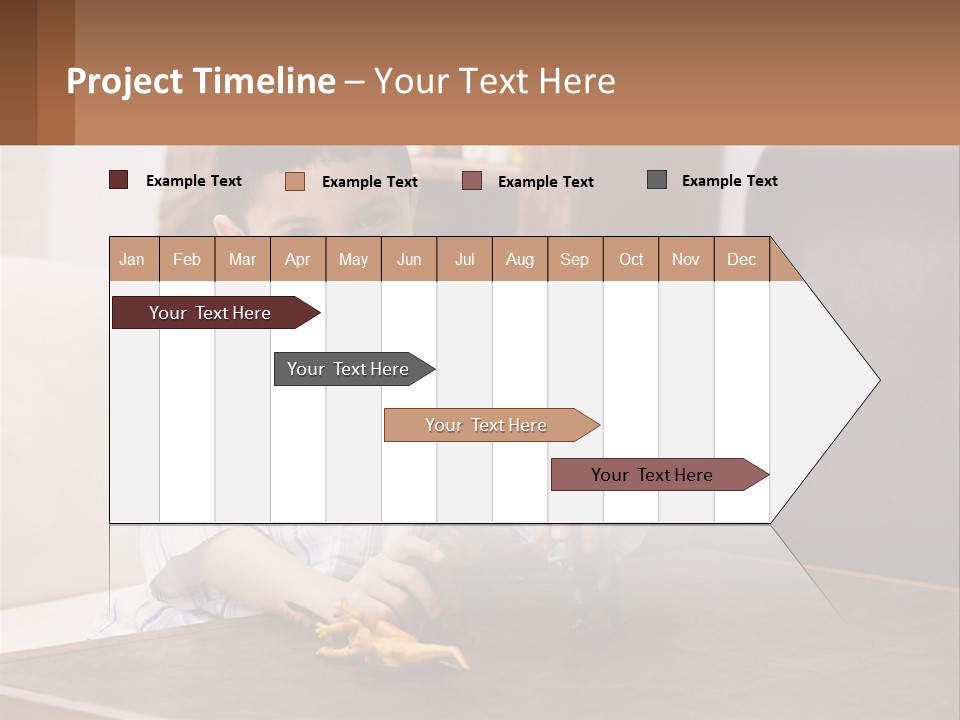 Project Timeline – Your Text Here

Example Text
Example Text
Example Text
Example Text

| Jan | Feb | Mar | Apr | May | Jun | Jul | Aug | Sep | Oct | Nov | Dec |
|---|---|---|---|---|---|---|---|---|---|---|---|

Your Text Here
Your Text Here
Your Text Here
Your Text Here